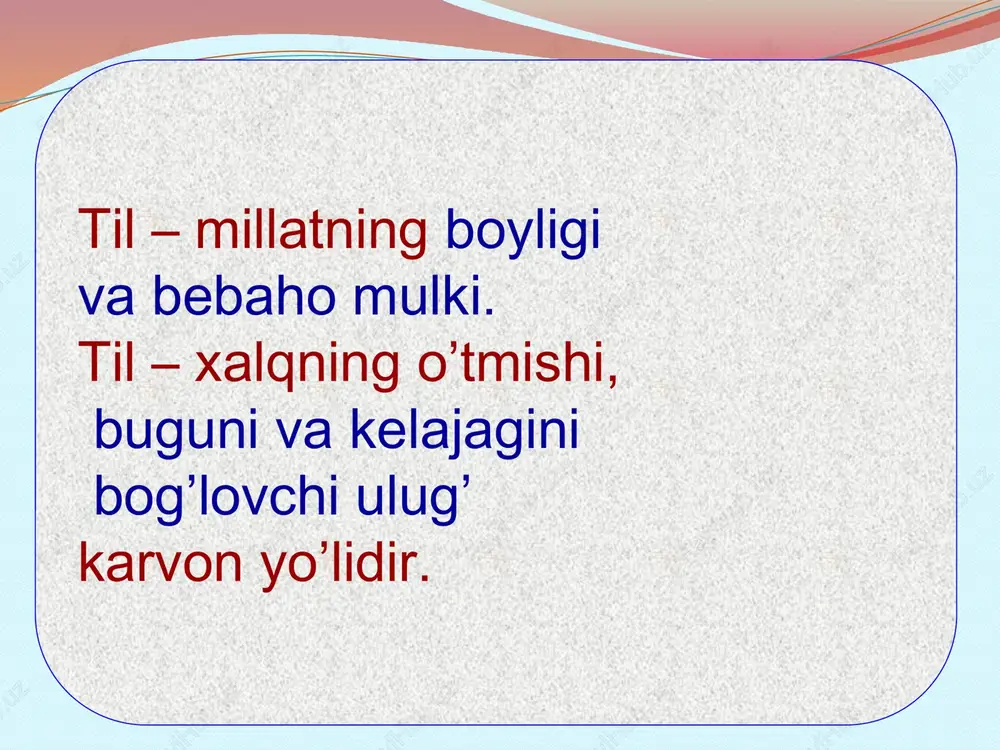 Til – millatning boyligi va bebaho mulki.
Til – xalqning o’tmishi, buguni va kelajagini bog’lovchi ulug’ karvon yo’lidir.